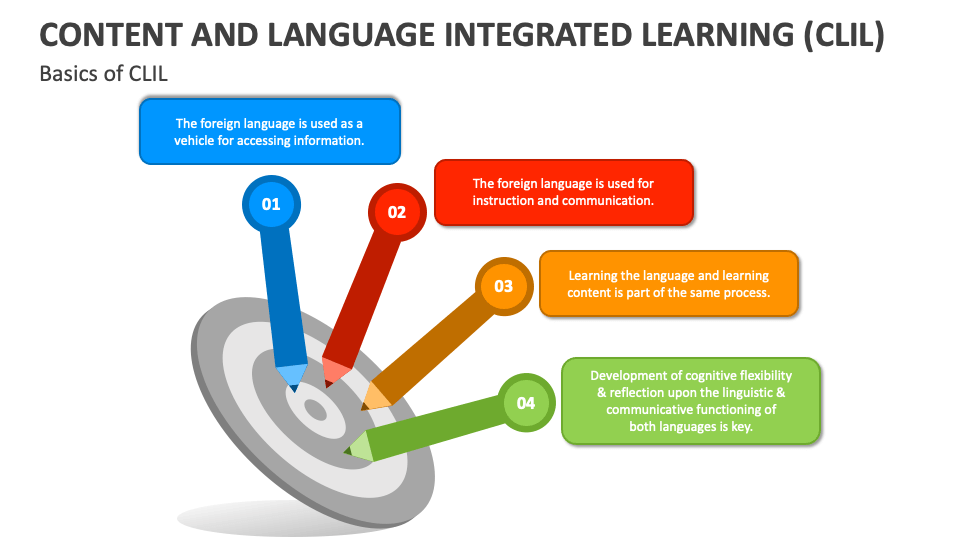 CONTENT AND LANGUAGE INTEGRATED LEARNING (CLIL)

Basics of CLIL

The foreign language is used as a vehicle for accessing information.

01

02

The foreign language is used for instruction and communication.

03

Learning the language and learning content is part of the same process.

04

Development of cognitive flexibility & reflection upon the linguistic & communicative functioning of both languages is key.